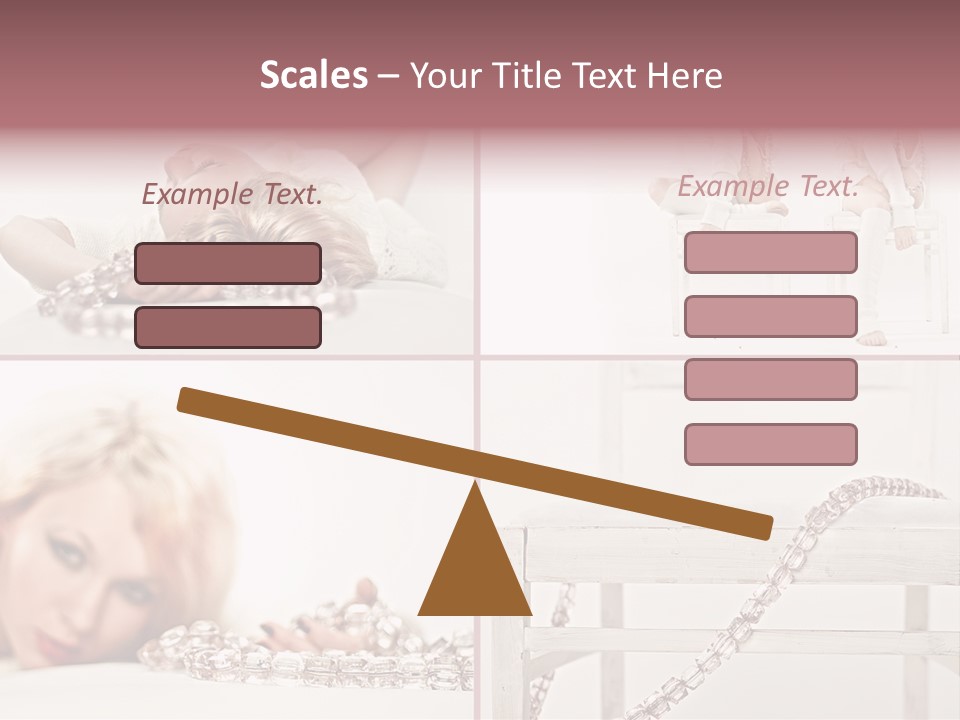 Scales – Your Title Text Here

Example Text.

Example Text.